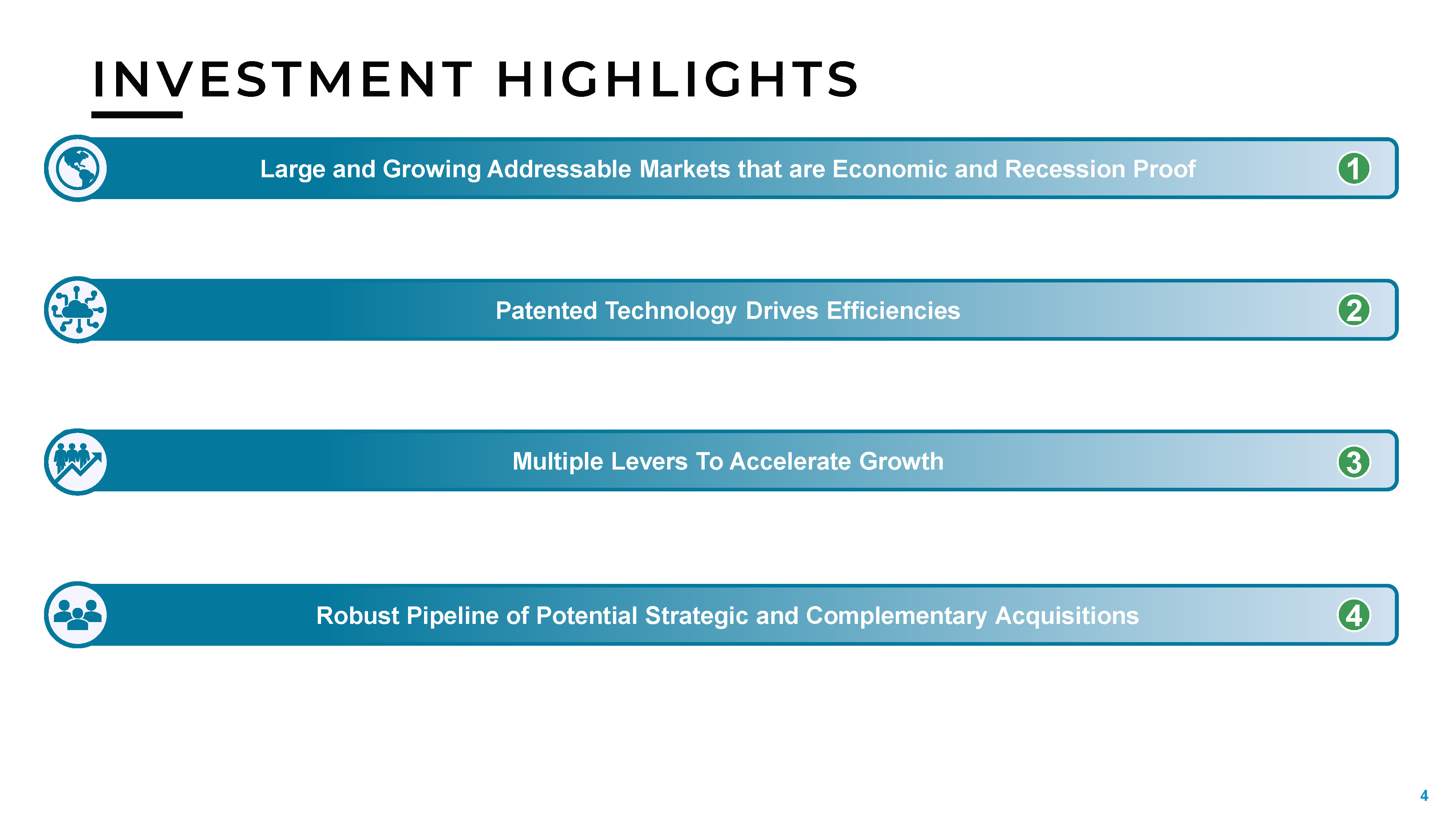 INVESTMENT HIGHLIGHTS

Large and Growing Addressable Markets that are Economic and Recession Proof 1

Patented Technology Drives Efficiencies 2

Multiple Levers To Accelerate Growth 3

Robust Pipeline of Potential Strategic and Complementary Acquisitions 4

4